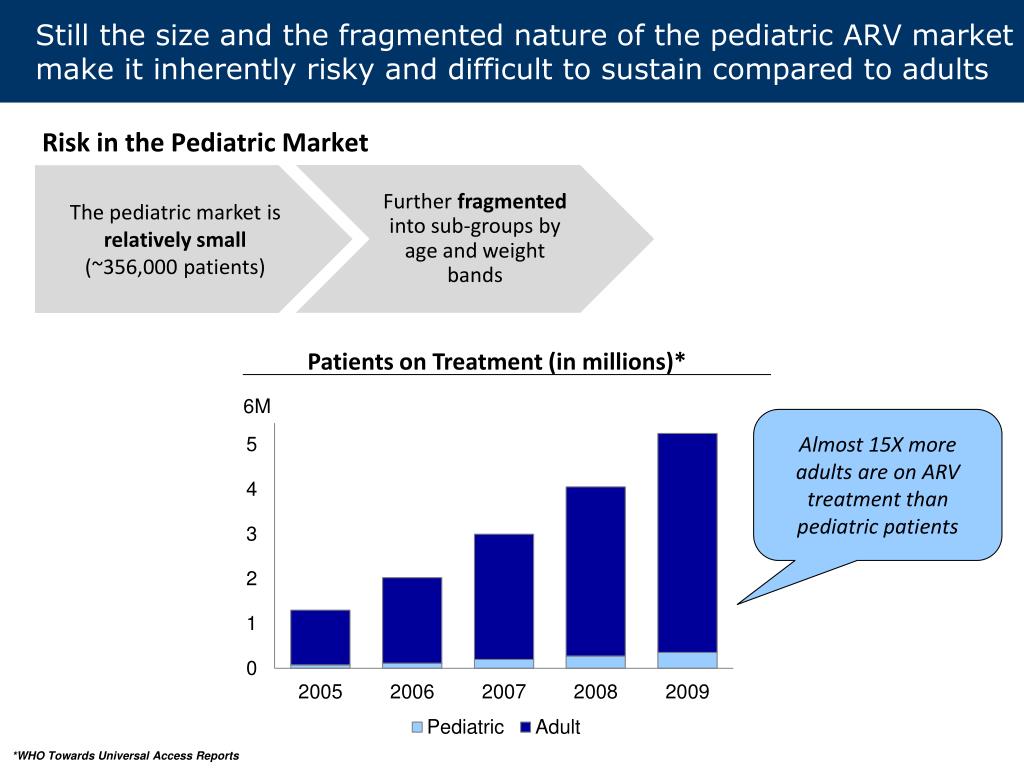 Still the size and the fragmented nature of the pediatric ARV market make it inherently risky and difficult to sustain compared to adults

Risk in the Pediatric Market

The pediatric market is relatively small (~356,000 patients)

Further fragmented into sub-groups by age and weight bands

Patients on Treatment (in millions)*

6M
5
4
3
2
1
0

2005 2006 2007 2008 2009

Pediatric Adult

Almost 15X more adults are on ARV treatment than pediatric patients

*WHO Towards Universal Access Reports